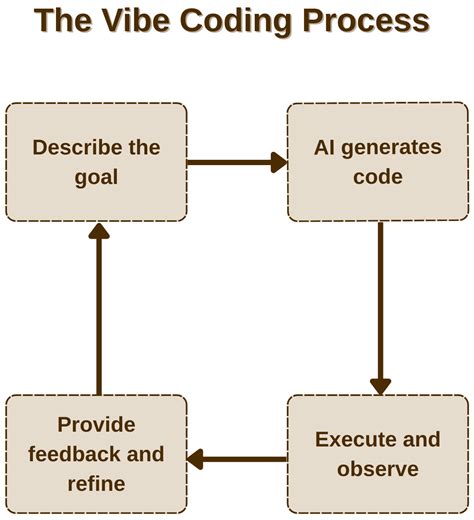 The Vibe Coding Process

Describe the goal

AI generates code

Execute and observe

Provide feedback and refine